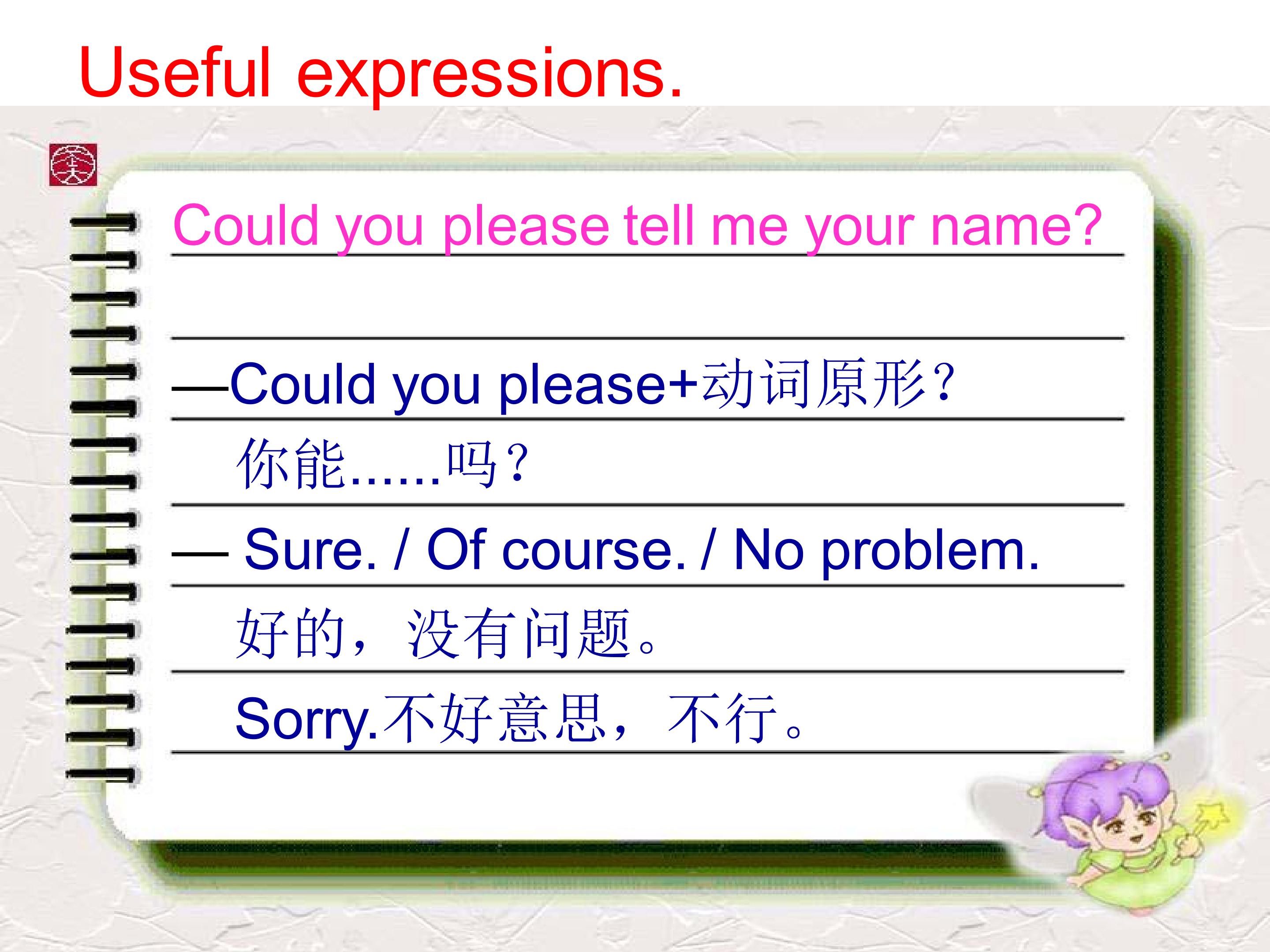 Useful expressions.

Could you please tell me your name?

—Could you please+动词原形?

你能......吗?

— Sure. / Of course. / No problem.

好的，没有问题。

Sorry.不好意思，不行。